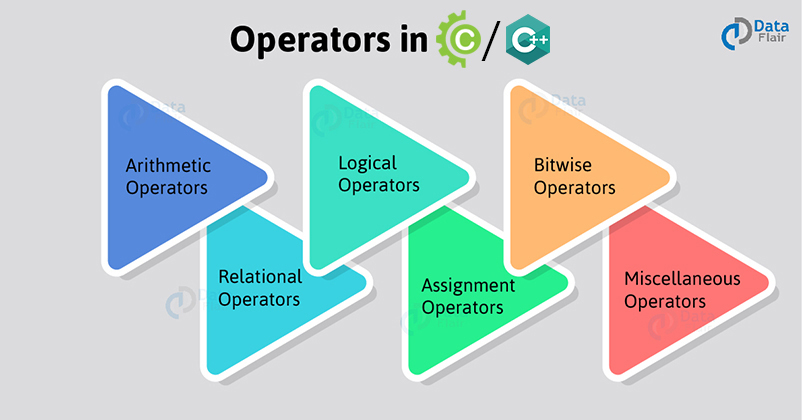 Operators in C / C++

Data Flair

Arithmetic Operators

Relational Operators

Logical Operators

Assignment Operators

Bitwise Operators

Miscellaneous Operators